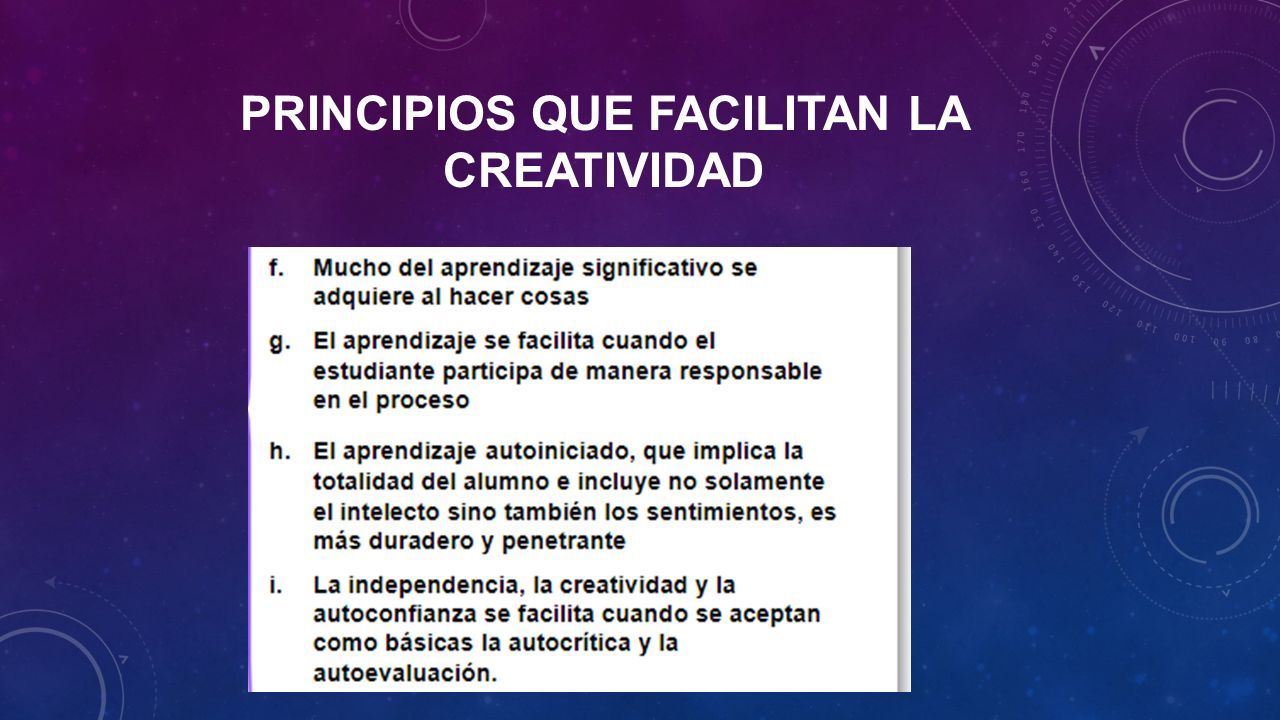 PRINCIPIOS QUE FACILITAN LA CREATIVIDAD

f. Mucho del aprendizaje significativo se adquiere al hacer cosas

g. El aprendizaje se facilita cuando el estudiante participa de manera responsable en el proceso

h. El aprendizaje autoiniciado, que implica la totalidad del alumno e incluye no solamente el intelecto sino también los sentimientos, es más duradero y penetrante

i. La independencia, la creatividad y la autoconfianza se facilita cuando se aceptan como básicas la autocrítica y la autoevaluación.